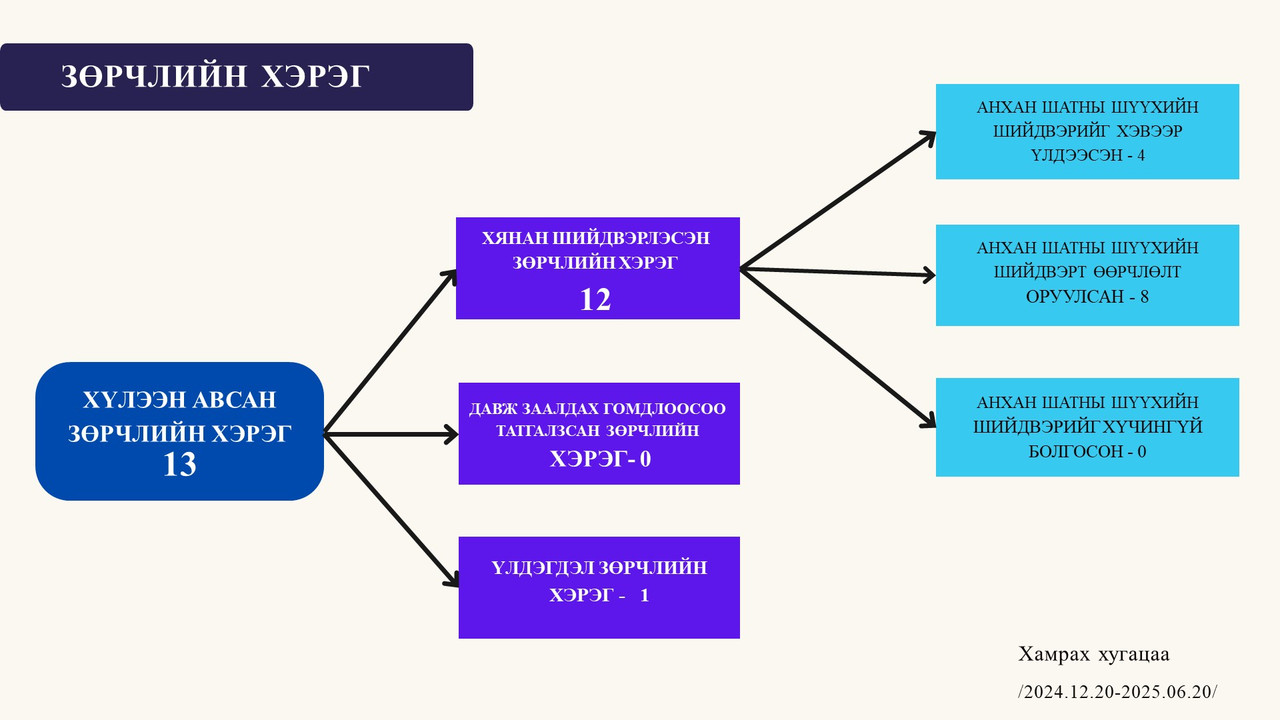 ЗӨРЧЛИЙН ХЭРЭГ

ХҮЛЭЭН АВСАН ЗӨРЧЛИЙН ХЭРЭГ 13

ХЯНАН ШИЙДВЭРЛЭСЭН ЗӨРЧЛИЙН ХЭРЭГ 12

ДАВЖ ЗААЛДАХ ГОМДЛООСОО ТАТГАЛЗСАН ЗӨРЧЛИЙН ХЭРЭГ- 0

ҮЛДЭГДЭЛ ЗӨРЧЛИЙН ХЭРЭГ - 1

АНХАН ШАТНЫ ШҮҮХИЙН ШИЙДВЭРИЙГ ХЭВЭЭР ҮЛДЭЭСЭН - 4

АНХАН ШАТНЫ ШҮҮХИЙН ШИЙДВЭРТ ӨӨРЧЛӨЛТ ОРУУЛСАН - 8

АНХАН ШАТНЫ ШҮҮХИЙН ШИЙДВЭРИЙГ ХҮЧИНГҮЙ БОЛГОСОН - 0

Хамрах хугацаа /2024.12.20-2025.06.20/